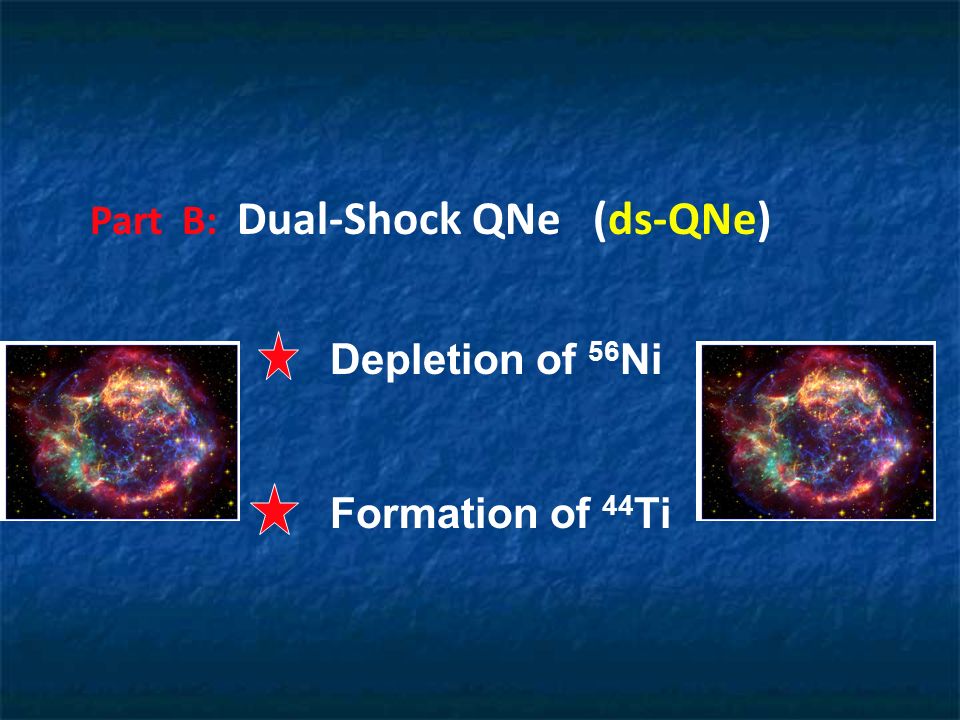 Part B: Dual-Shock QNe (ds-QNe)

Depletion of $^{56}$Ni

Formation of $^{44}$Ti